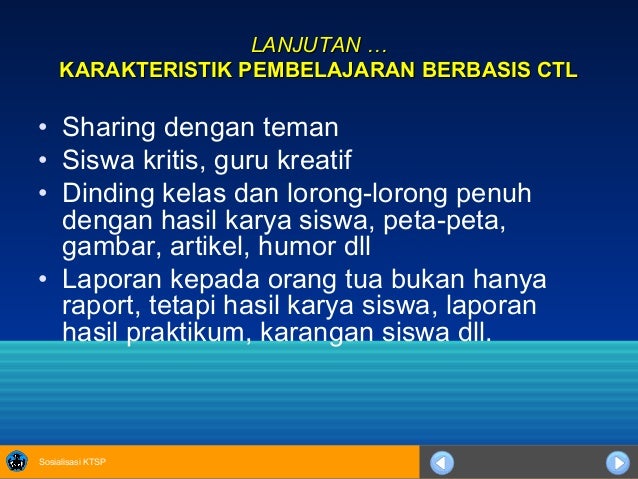 LANJUTAN …
KARAKTERISTIK PEMBELAJARAN BERBASIS CTL

• Sharing dengan teman
• Siswa kritis, guru kreatif
• Dinding kelas dan lorong-lorong penuh dengan hasil karya siswa, peta-peta, gambar, artikel, humor dll
• Laporan kepada orang tua bukan hanya raport, tetapi hasil karya siswa, laporan hasil praktikum, karangan siswa dll.

Sosialisasi KTSP